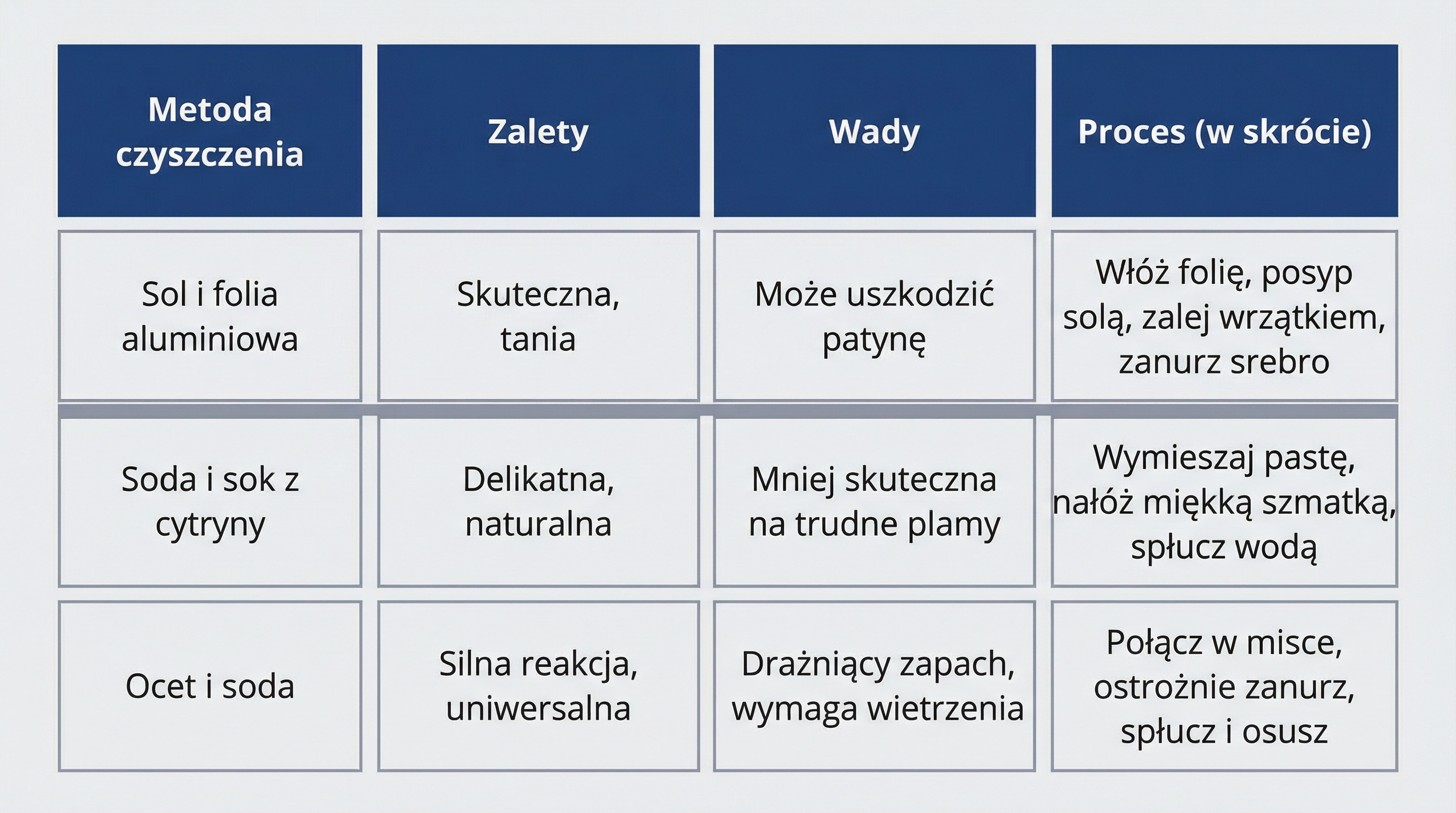 | Metoda czyszczenia | Zalety | Wady | Proces (w skrócie) |
|---|---|---|---|
| Sol i folia aluminiowa | Skuteczna, tania | Może uszkodzić patynę | Włóż folię, posyp solą, zalej wrzątkiem, zanurz srebro |
| Soda i sok z cytryny | Delikatna, naturalna | Mniej skuteczna na trudne plamy | Wymieszaj pastę, nałóż miękką szmatką, spłucz wodą |
| Ocet i soda | Silna reakcja, uniwersalna | Drażniący zapach, wymaga wietrzenia | Połącz w misce, ostrożnie zanurz, spłucz i osusz |